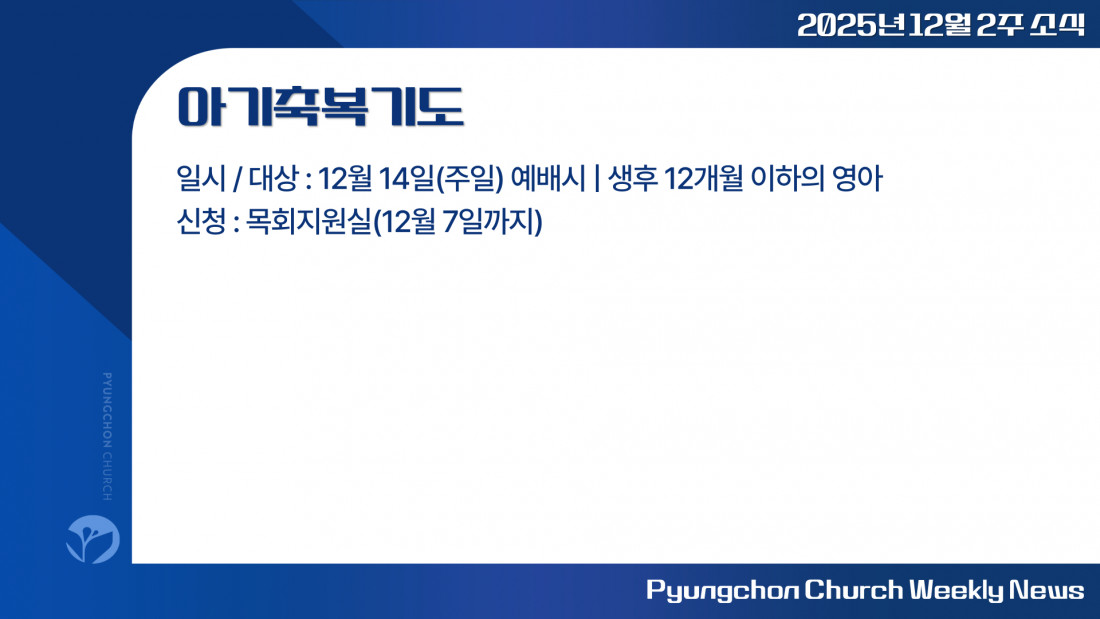 2025년 12월 2주 소식

아기축복기도

일시 / 대상 : 12월 14일(주일) 예배시 | 생후 12개월 이하의 영아
신청 : 목회지원실(12월 7일까지)

PYUNGCHON CHURCH

Pyungchon Church Weekly News